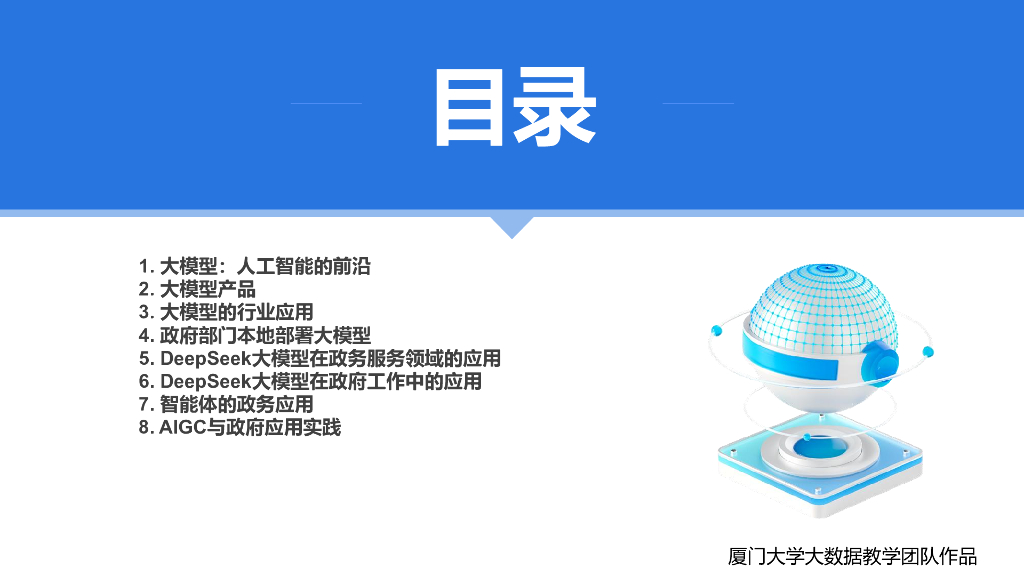 目录

1. 大模型：人工智能的前沿
2. 大模型产品
3. 大模型的行业应用
4. 政府部门本地部署大模型
5. DeepSeek大模型在政务服务领域的应用
6. DeepSeek大模型在政府工作中的应用
7. 智能体的政务应用
8. AIGC与政府应用实践

厦门大学大数据教学团队作品